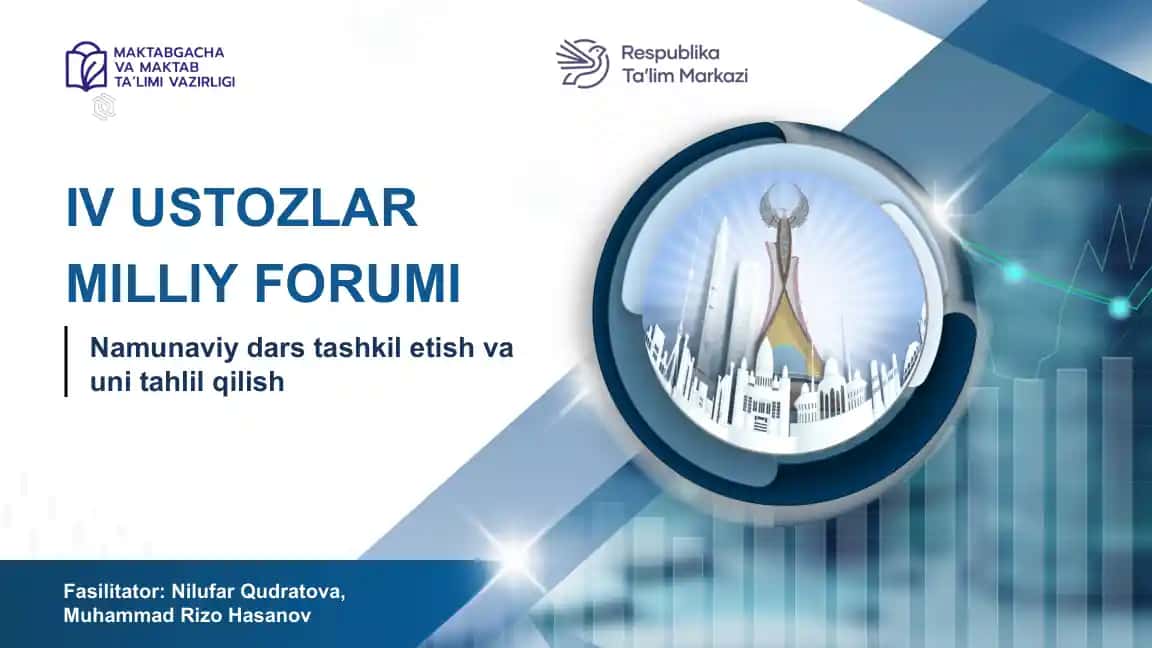 MAKTABGACHA VA MAKTAB TA'LIMI VAZIRLIGI

Respublika Ta'lim Markazi

IV USTOZLAR MILLIY FORUMI

Namunaviy dars tashkil etish va uni tahlil qilish

Fasilitator: Nilufar Qudratova, Muhammad Rizo Hasanov